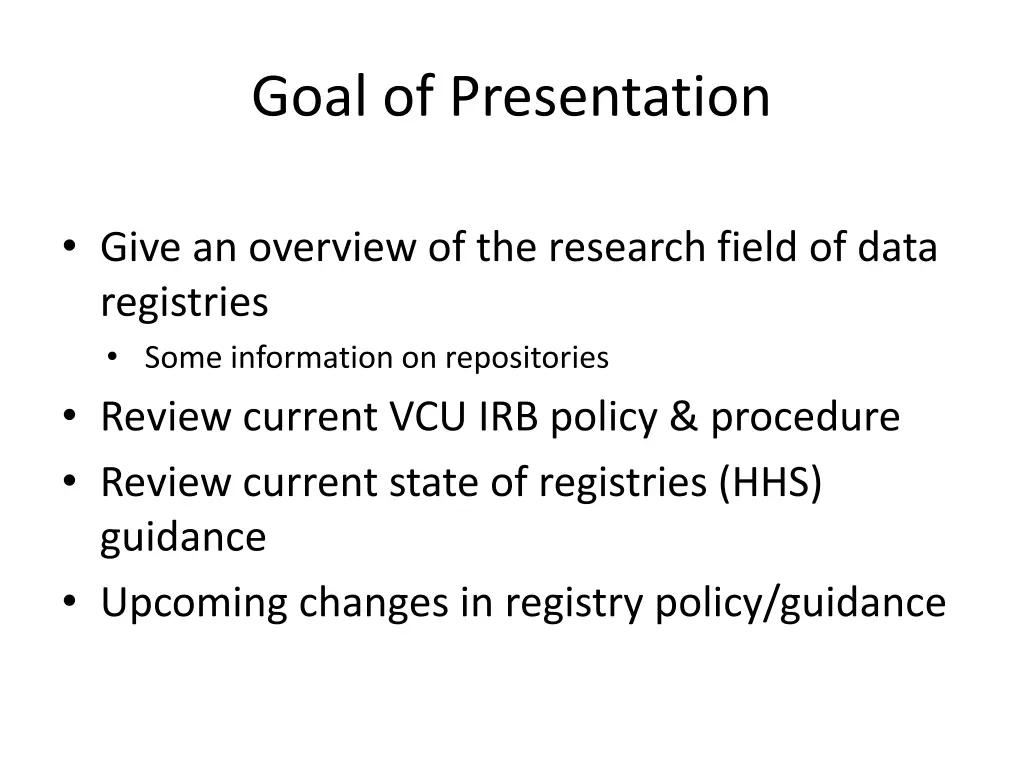 Goal of Presentation

• Give an overview of the research field of data registries
  • Some information on repositories
• Review current VCU IRB policy & procedure
• Review current state of registries (HHS) guidance
• Upcoming changes in registry policy/guidance